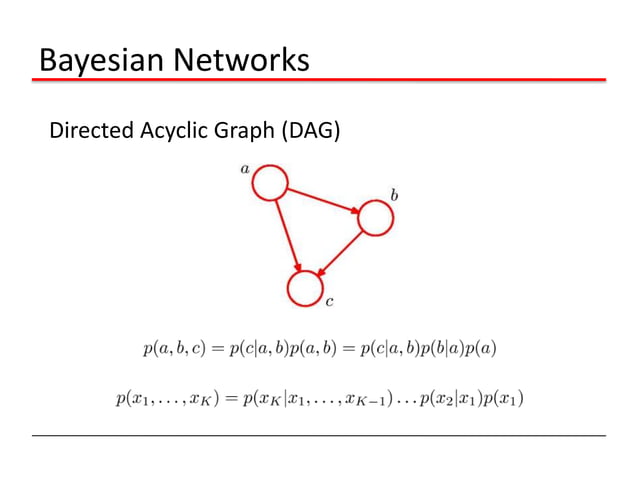 Bayesian Networks

Directed Acyclic Graph (DAG)

$a$

$b$

$c$

$p(a, b, c) = p(c|a, b)p(a, b) = p(c|a, b)p(b|a)p(a)$

$p(x_1, \ldots, x_K) = p(x_K|x_1, \ldots, x_{K-1}) \ldots p(x_2|x_1)p(x_1)$